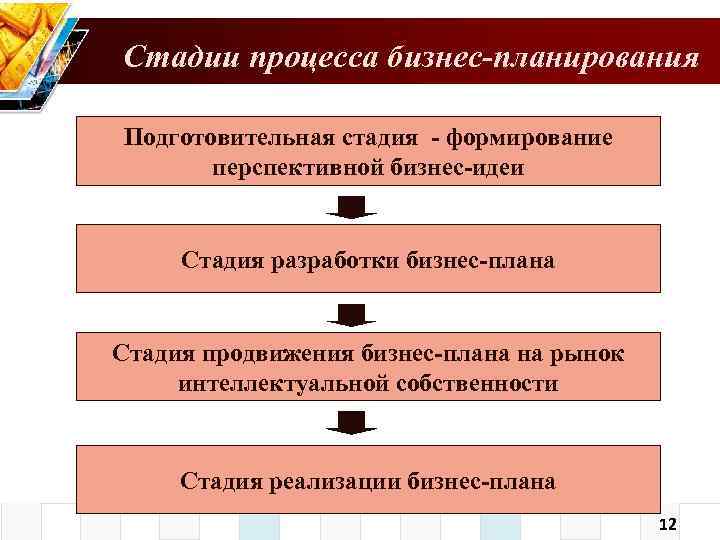 Стадии процесса бизнес-планирования

Подготовительная стадия - формирование перспективной бизнес-идеи

Стадия разработки бизнес-плана

Стадия продвижения бизнес-плана на рынок интеллектуальной собственности

Стадия реализации бизнес-плана

12